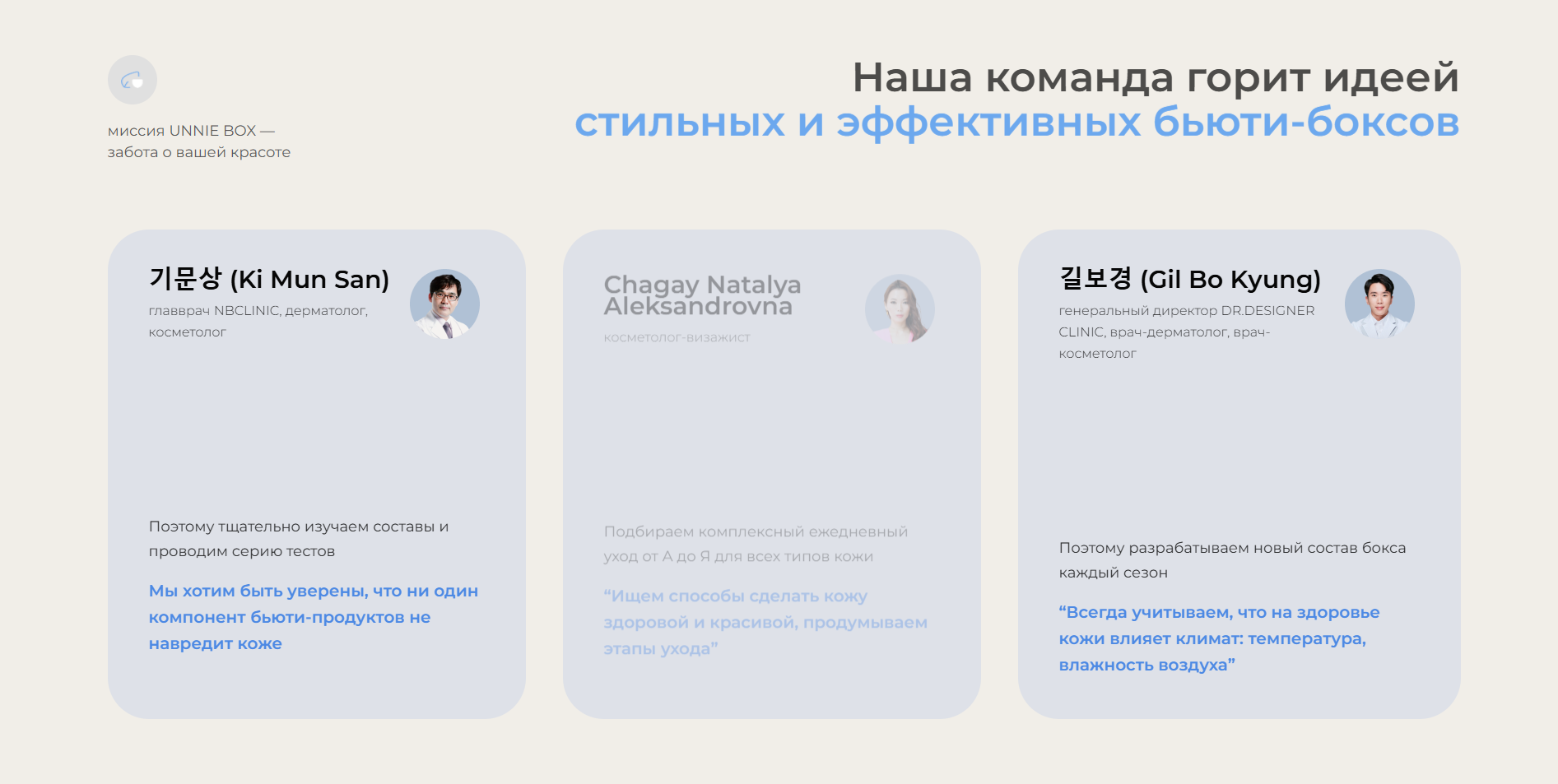 миссия UNNIE BOX — забота о вашей красоте

Наша команда горит идеей
стильных и эффективных бьюти-боксов

기문상 (Ki Mun San)

главврач NBCLINIC, дерматолог, косметолог

Поэтому тщательно изучаем составы и проводим серию тестов

Мы хотим быть уверены, что ни один компонент бьюти-продуктов не навредит коже

Chagay Natalya Aleksandrovna

косметолог-визажист

Подбираем комплексный ежедневный уход от А до Я для всех типов кожи

“Ищем способы сделать кожу здоровой и красивой, продумываем этапы ухода”

길보경 (Gil Bo Kyung)

генеральный директор DR.DESIGNER CLINIC, врач-дерматолог, врач-косметолог

Поэтому разрабатываем новый состав бокса каждый сезон

“Всегда учитываем, что на здоровье кожи влияет климат: температура, влажность воздуха”